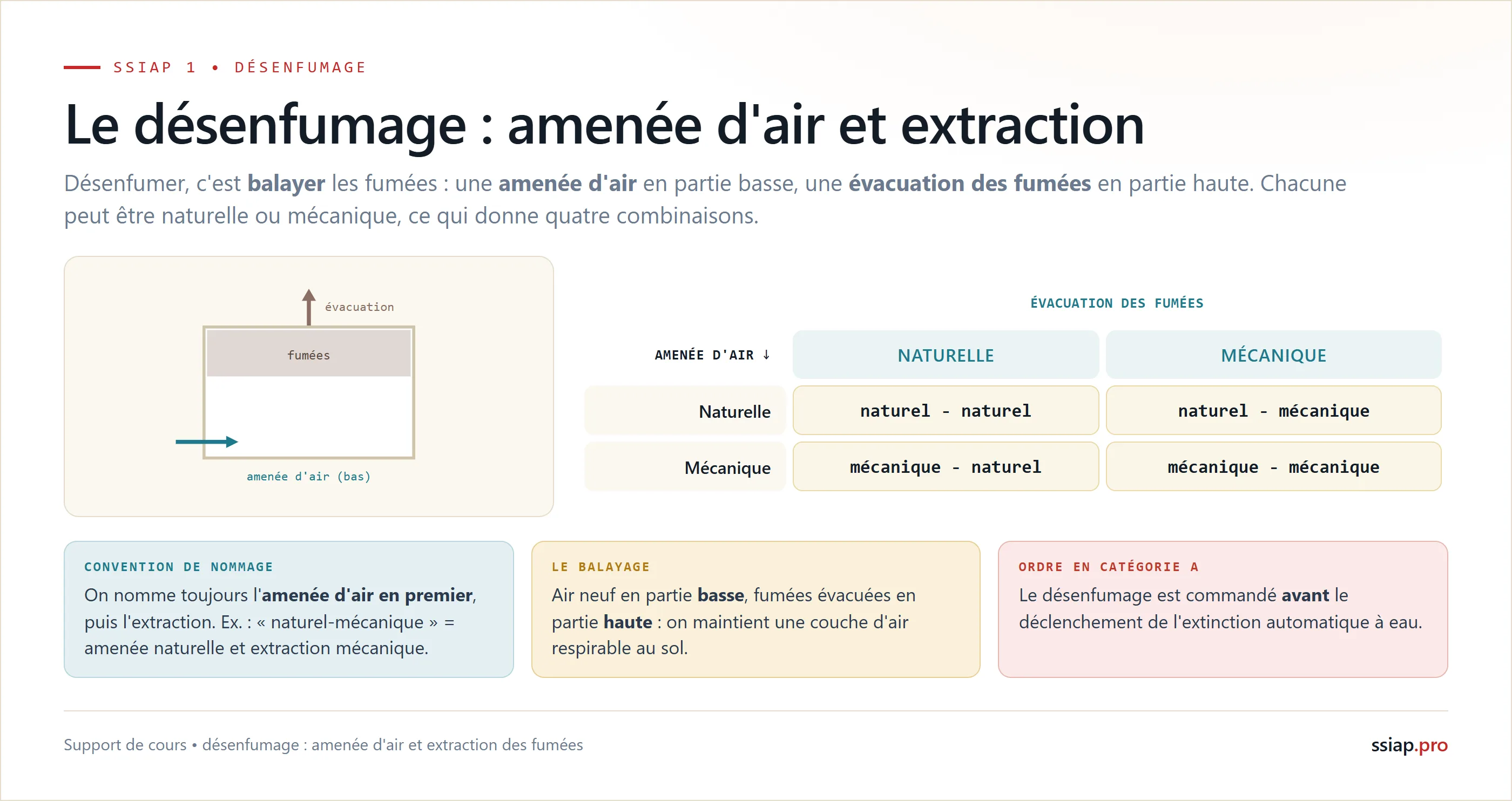 SSIAP 1 • DÉSENFUMAGE

Le désenfumage : amenée d'air et extraction

Désenfumer, c'est balayer les fumées : une amenée d'air en partie basse, une évacuation des fumées en partie haute. Chacune peut être naturelle ou mécanique, ce qui donne quatre combinaisons.

évacuation

fumées

amenée d'air (bas)

ÉVACUATION DES FUMÉES

| AMENÉE D'AIR ↓ | NATURELLE | MÉCANIQUE |
|---|---|---|
| Naturelle | naturel - naturel | naturel - mécanique |
| Mécanique | mécanique - naturel | mécanique - mécanique |

CONVENTION DE NOMMAGE
On nomme toujours l'amenée d'air en premier, puis l'extraction. Ex. : « naturel-mécanique » = amenée naturelle et extraction mécanique.

LE BALAYAGE
Air neuf en partie basse, fumées évacuées en partie haute : on maintient une couche d'air respirable au sol.

ORDRE EN CATÉGORIE A
Le désenfumage est commandé avant le déclenchement de l'extinction automatique à eau.

Support de cours • désenfumage : amenée d'air et extraction des fumées

ssiap.pro